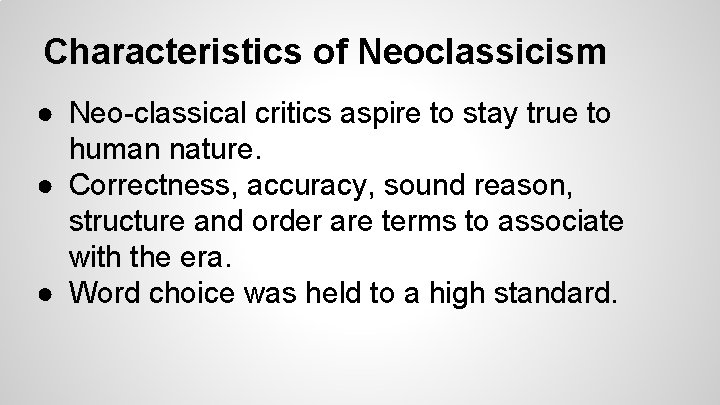 Characteristics of Neoclassicism

● Neo-classical critics aspire to stay true to human nature.
● Correctness, accuracy, sound reason, structure and order are terms to associate with the era.
● Word choice was held to a high standard.